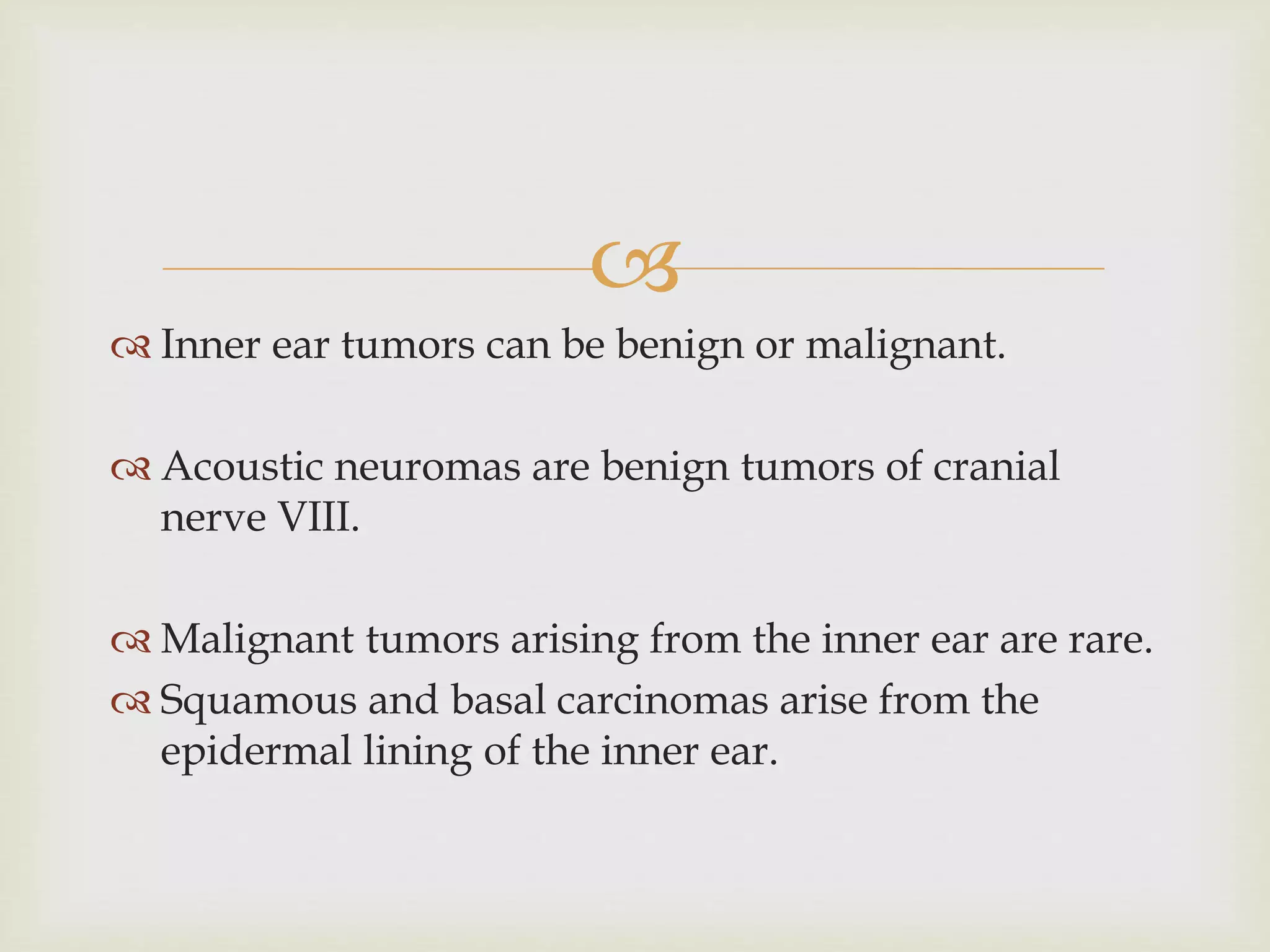 Inner ear tumors can be benign or malignant.

Acoustic neuromas are benign tumors of cranial nerve VIII.

Malignant tumors arising from the inner ear are rare.

Squamous and basal carcinomas arise from the epidermal lining of the inner ear.